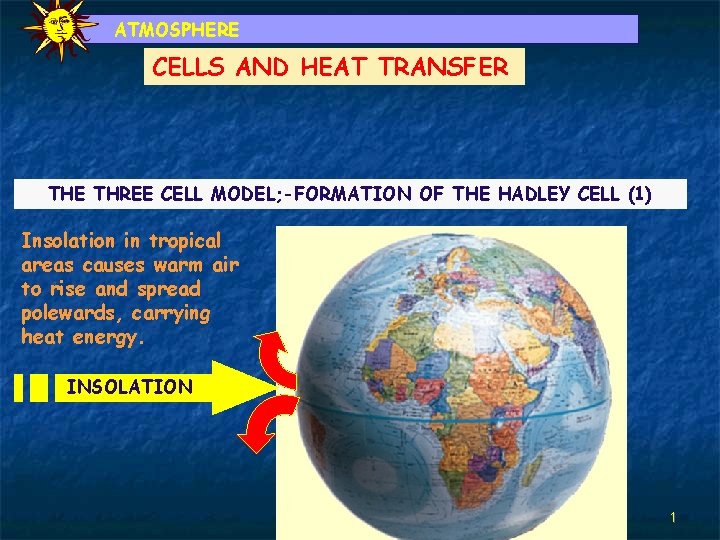 ATMOSPHERE

CELLS AND HEAT TRANSFER

THE THREE CELL MODEL;-FORMATION OF THE HADLEY CELL (1)

Insolation in tropical areas causes warm air to rise and spread polewards, carrying heat energy.

INSOLATION

1